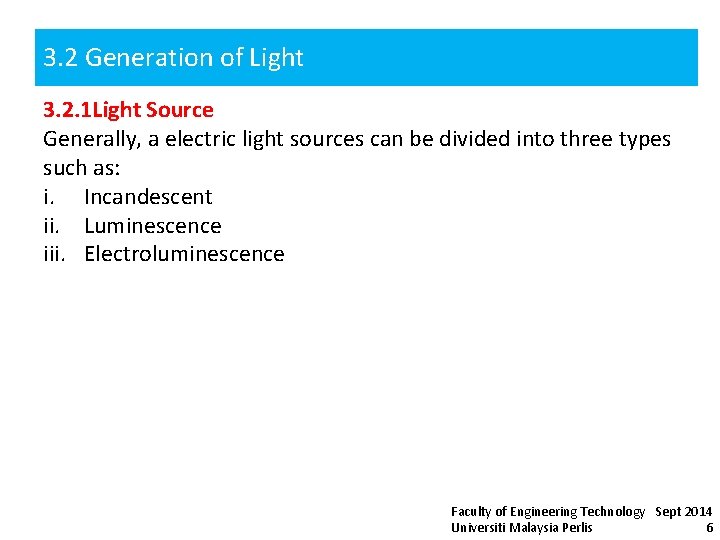 3.2 Generation of Light

3.2.1Light Source

Generally, a electric light sources can be divided into three types such as:

i. Incandescent
ii. Luminescence
iii. Electroluminescence

Faculty of Engineering Technology Sept 2014
Universiti Malaysia Perlis 6